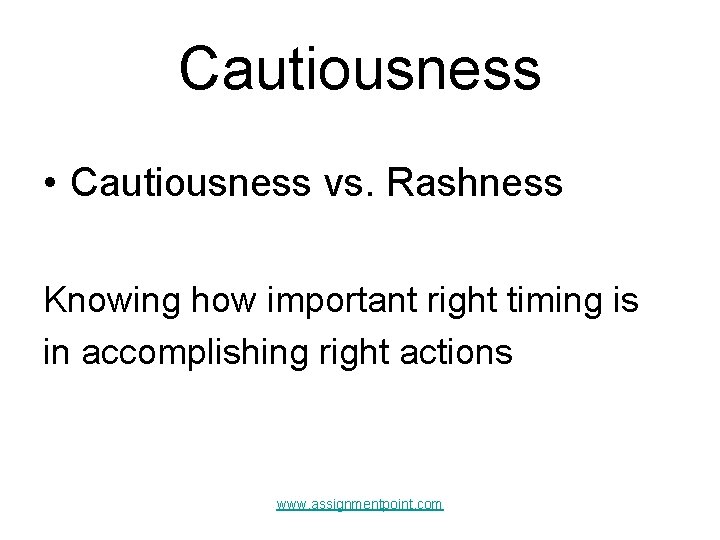 Cautiousness

• Cautiousness vs. Rashness

Knowing how important right timing is in accomplishing right actions

www.assignmentpoint.com